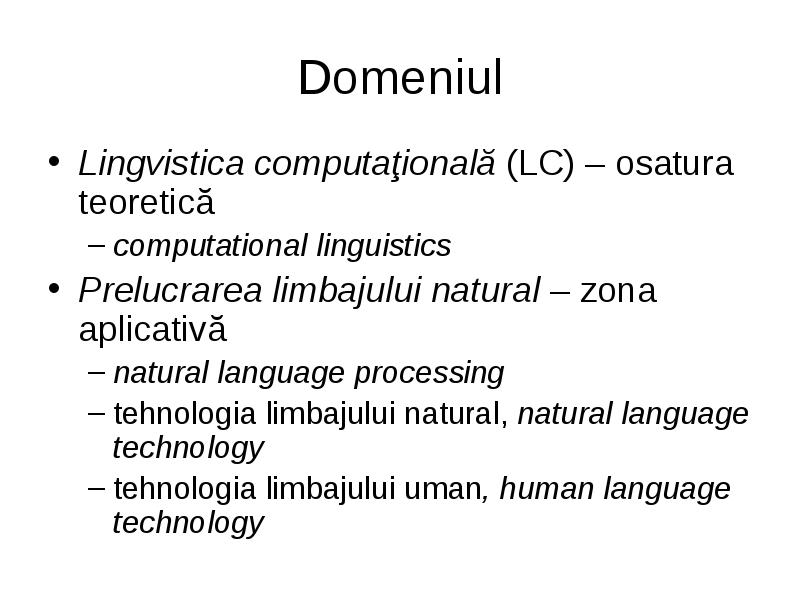 Domeniul

• Lingvistica computaţională (LC) – osatura teoretică
  – computational linguistics
• Prelucrarea limbajului natural – zona aplicativă
  – natural language processing
  – tehnologia limbajului natural, natural language technology
  – tehnologia limbajului uman, human language technology